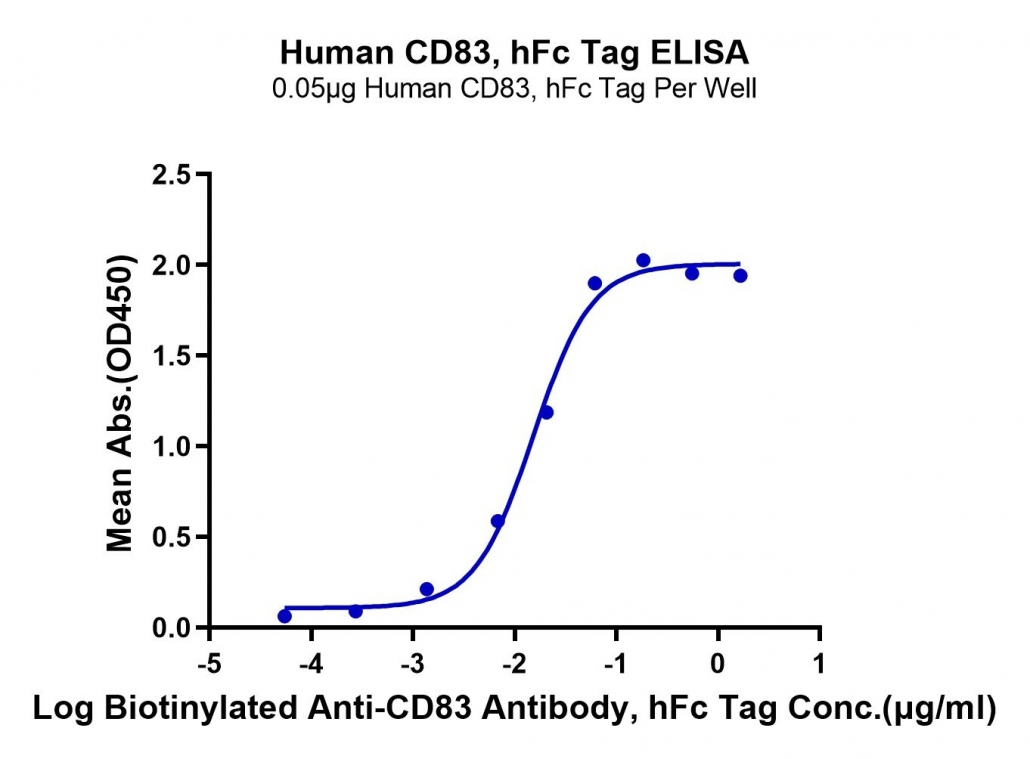 Human CD83, hFc Tag ELISA
0.05μg Human CD83, hFc Tag Per Well

Mean Abs.(OD450)

2.5
2.0
1.5
1.0
0.5
0.0

-5
-4
-3
-2
-1
0
1

Log Biotinylated Anti-CD83 Antibody, hFc Tag Conc.(μg/ml)